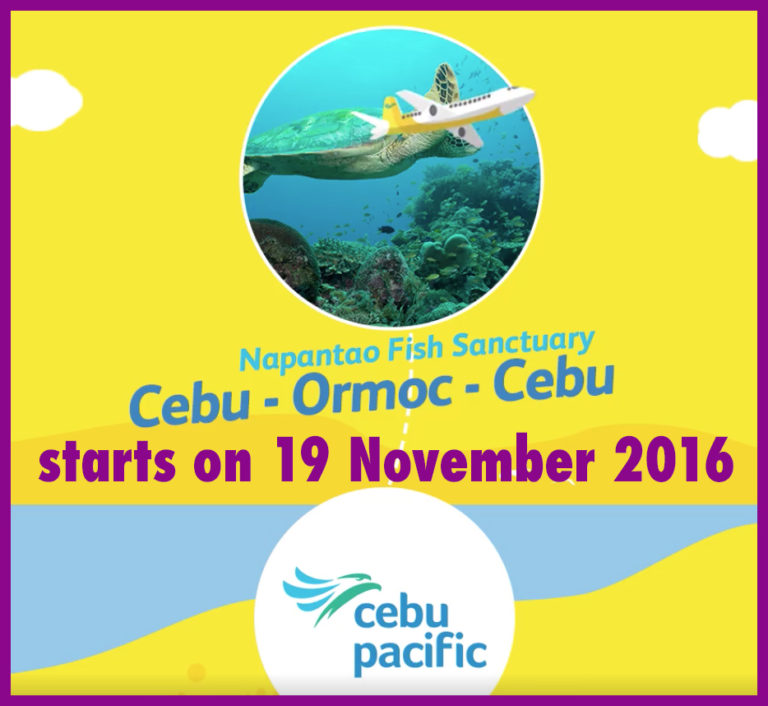 Napantao Fish Sanctuary
Cebu - Ormoc - Cebu
starts on 19 November 2016

cebu pacific